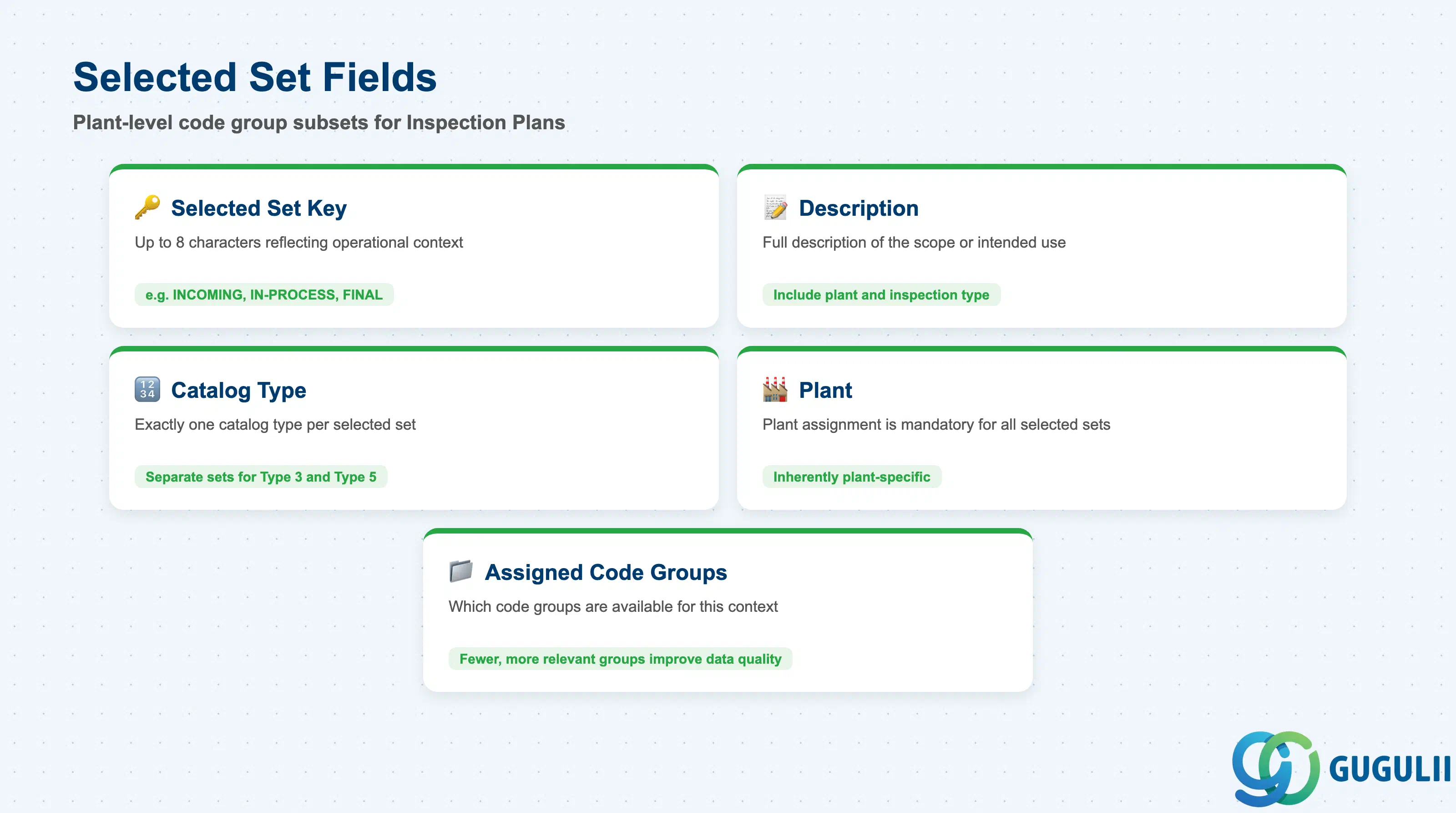 Selected Set Fields

Plant-level code group subsets for Inspection Plans

Selected Set Key

Up to 8 characters reflecting operational context

e.g. INCOMING, IN-PROCESS, FINAL

Description

Full description of the scope or intended use

Include plant and inspection type

Catalog Type

Exactly one catalog type per selected set

Separate sets for Type 3 and Type 5

Plant

Plant assignment is mandatory for all selected sets

Inherently plant-specific

Assigned Code Groups

Which code groups are available for this context

Fewer, more relevant groups improve data quality

GUGULII